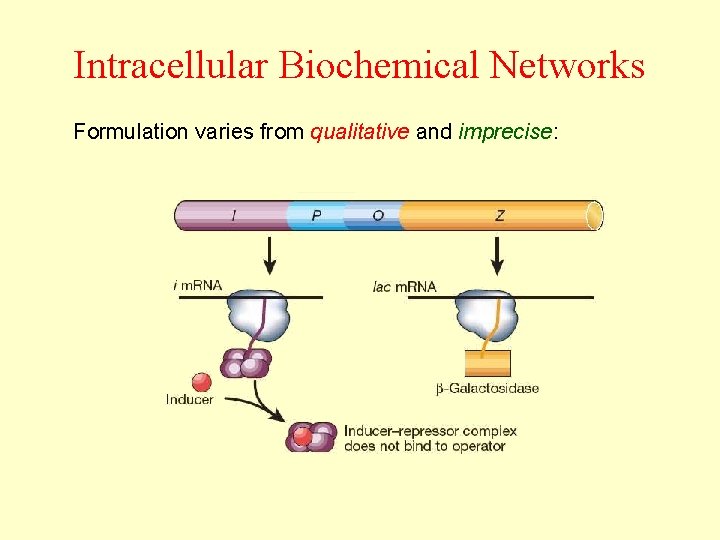 Intracellular Biochemical Networks

Formulation varies from qualitative and imprecise:

I P O Z

i mRNA

lac mRNA

Inducer

β-Galactosidase

Inducer–repressor complex does not bind to operator